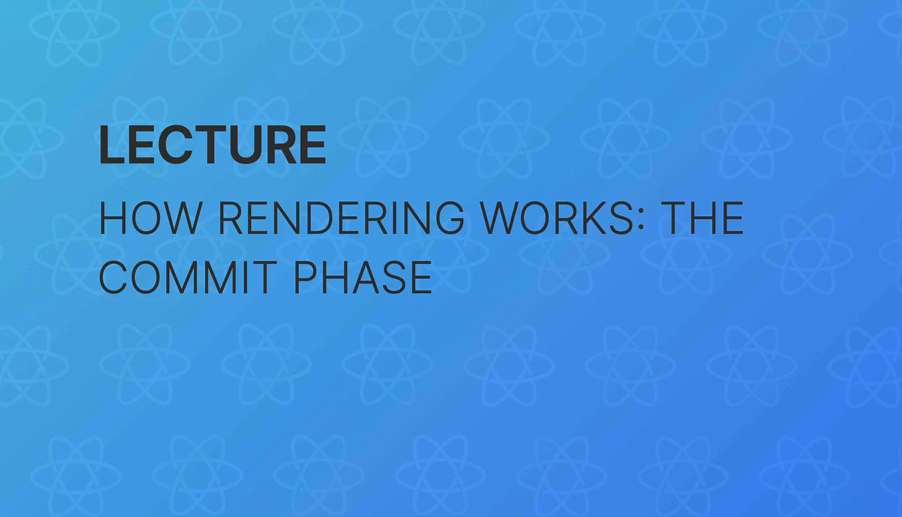 LECTURE

HOW RENDERING WORKS: THE COMMIT PHASE